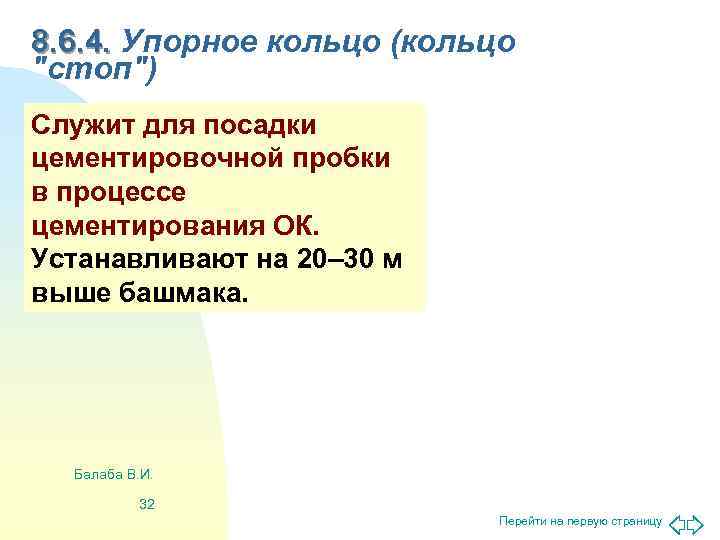 8.6.4. Упорное кольцо (кольцо "стоп")

Служит для посадки цементировочной пробки в процессе цементирования ОК. Устанавливают на 20–30 м выше башмака.

Балаба В.И.

32

Перейти на первую страницу